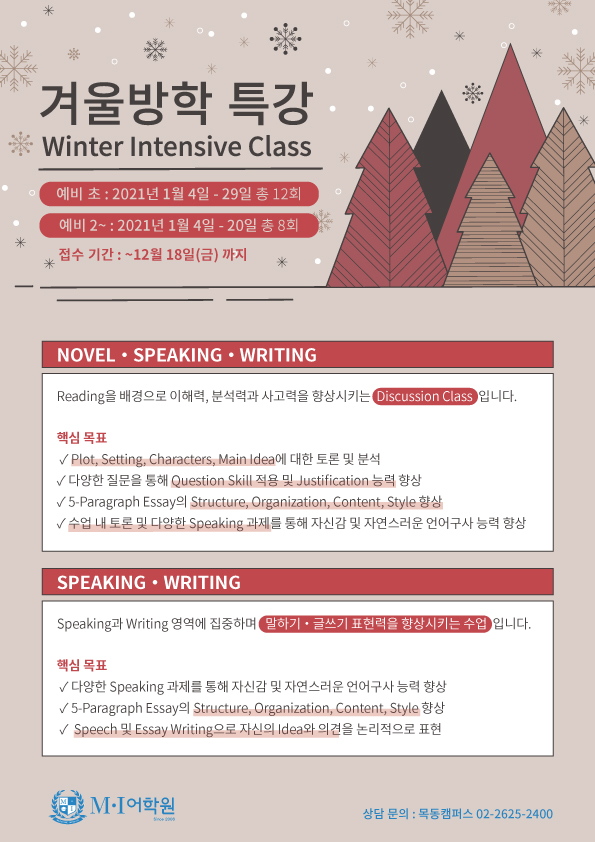 겨울방학 특강
Winter Intensive Class

예비 초 : 2021년 1월 4일 - 29일 총 12회
예비 2~ : 2021년 1월 4일 - 20일 총 8회
접수 기간 : ~12월 18일(금) 까지

NOVEL • SPEAKING • WRITING

Reading을 배경으로 이해력, 분석력과 사고력을 향상시키는 Discussion Class 입니다.

핵심 목표
✓ Plot, Setting, Characters, Main Idea에 대한 토론 및 분석
✓ 다양한 질문을 통해 Question Skill 적용 및 Justification 능력 향상
✓ 5-Paragraph Essay의 Structure, Organization, Content, Style 향상
✓ 수업 내 토론 및 다양한 Speaking 과제를 통해 자신감 및 자연스러운 언어구사 능력 향상

SPEAKING • WRITING

Speaking과 Writing 영역에 집중하며 말하기 • 글쓰기 표현력을 향상시키는 수업 입니다.

핵심 목표
✓ 다양한 Speaking 과제를 통해 자신감 및 자연스러운 언어구사 능력 향상
✓ 5-Paragraph Essay의 Structure, Organization, Content, Style 향상
✓ Speech 및 Essay Writing으로 자신의 Idea와 의견을 논리적으로 표현

M·I어학원
Since 1999

상담 문의 : 목동캠퍼스 02-2625-2400